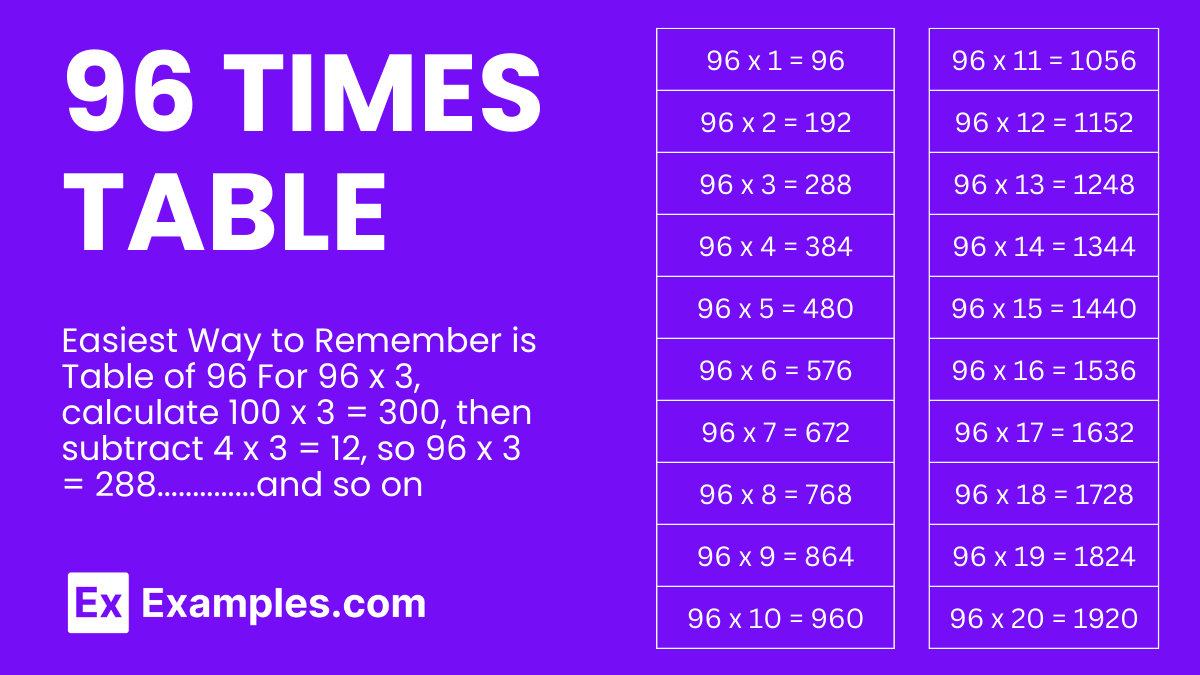 96 TIMES TABLE

Easiest Way to Remember is Table of 96 For 96 x 3, calculate 100 x 3 = 300, then subtract 4 x 3 = 12, so 96 x 3 = 288..............and so on

Ex Examples.com

| 96 x 1 = 96 |
|---|
| 96 x 2 = 192 |
| 96 x 3 = 288 |
| 96 x 4 = 384 |
| 96 x 5 = 480 |
| 96 x 6 = 576 |
| 96 x 7 = 672 |
| 96 x 8 = 768 |
| 96 x 9 = 864 |
| 96 x 10 = 960 |

| 96 x 11 = 1056 |
|---|
| 96 x 12 = 1152 |
| 96 x 13 = 1248 |
| 96 x 14 = 1344 |
| 96 x 15 = 1440 |
| 96 x 16 = 1536 |
| 96 x 17 = 1632 |
| 96 x 18 = 1728 |
| 96 x 19 = 1824 |
| 96 x 20 = 1920 |